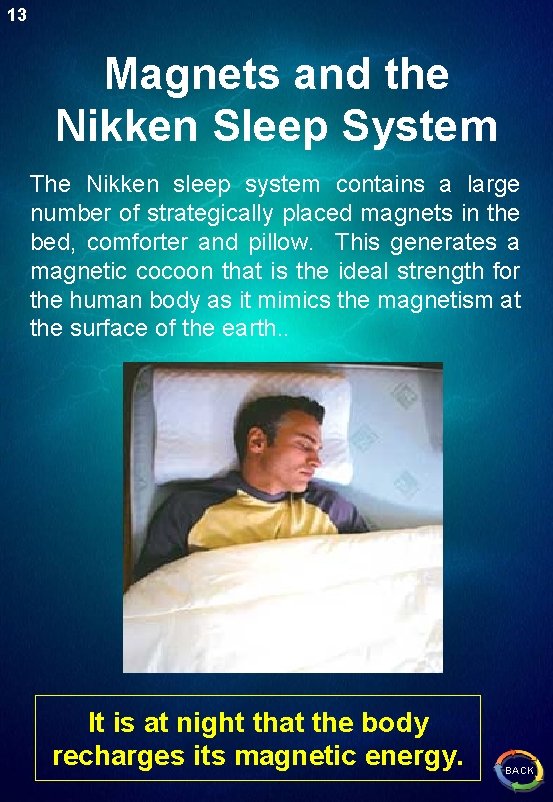 13

Magnets and the Nikken Sleep System

The Nikken sleep system contains a large number of strategically placed magnets in the bed, comforter and pillow. This generates a magnetic cocoon that is the ideal strength for the human body as it mimics the magnetism at the surface of the earth..

It is at night that the body recharges its magnetic energy.

BACK